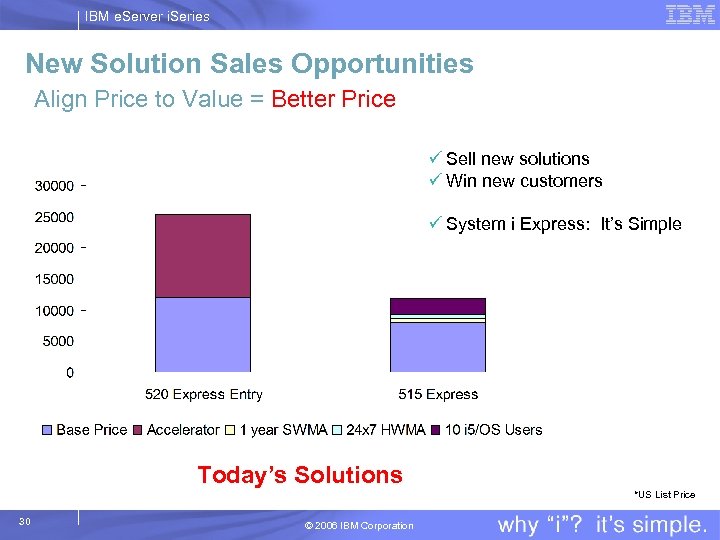 IBM eServer iSeries

IBM

New Solution Sales Opportunities

Align Price to Value = Better Price

✓ Sell new solutions
✓ Win new customers

✓ System i Express: It's Simple

30000
25000
20000
15000
10000
5000
0

520 Express Entry

515 Express

Base Price Accelerator 1 year SWMA 24x7 HWMA 10 i5/OS Users

Today's Solutions

*US List Price

30

© 2006 IBM Corporation

why "i"? it's simple.